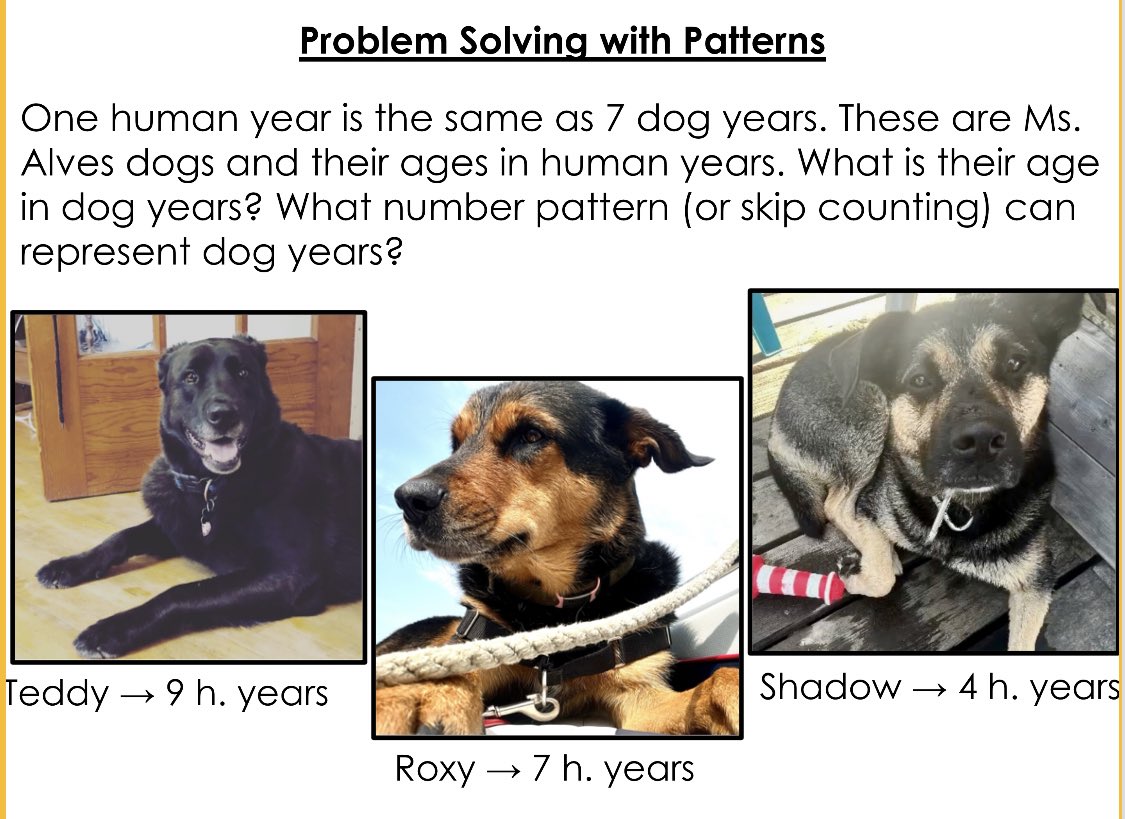 Problem Solving with Patterns

One human year is the same as 7 dog years. These are Ms. Alves dogs and their ages in human years. What is their age in dog years? What number pattern (or skip counting) can represent dog years?

Teddy → 9 h. years

Roxy → 7 h. years

Shadow → 4 h. years